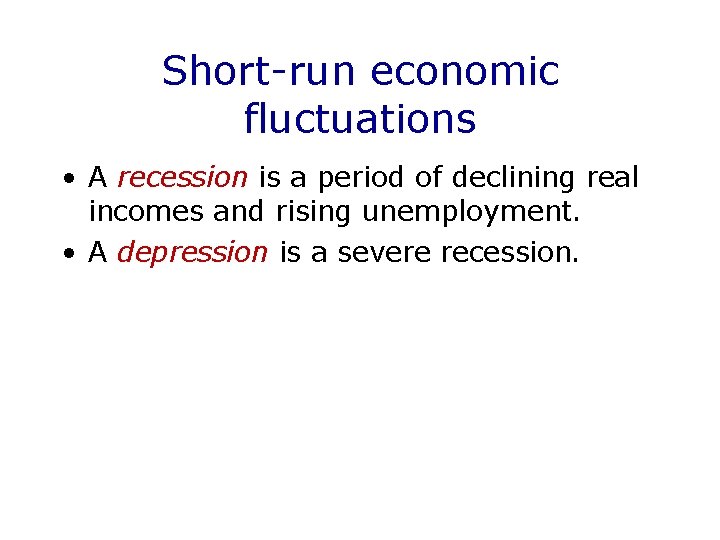 Short-run economic fluctuations

• A recession is a period of declining real incomes and rising unemployment.
• A depression is a severe recession.